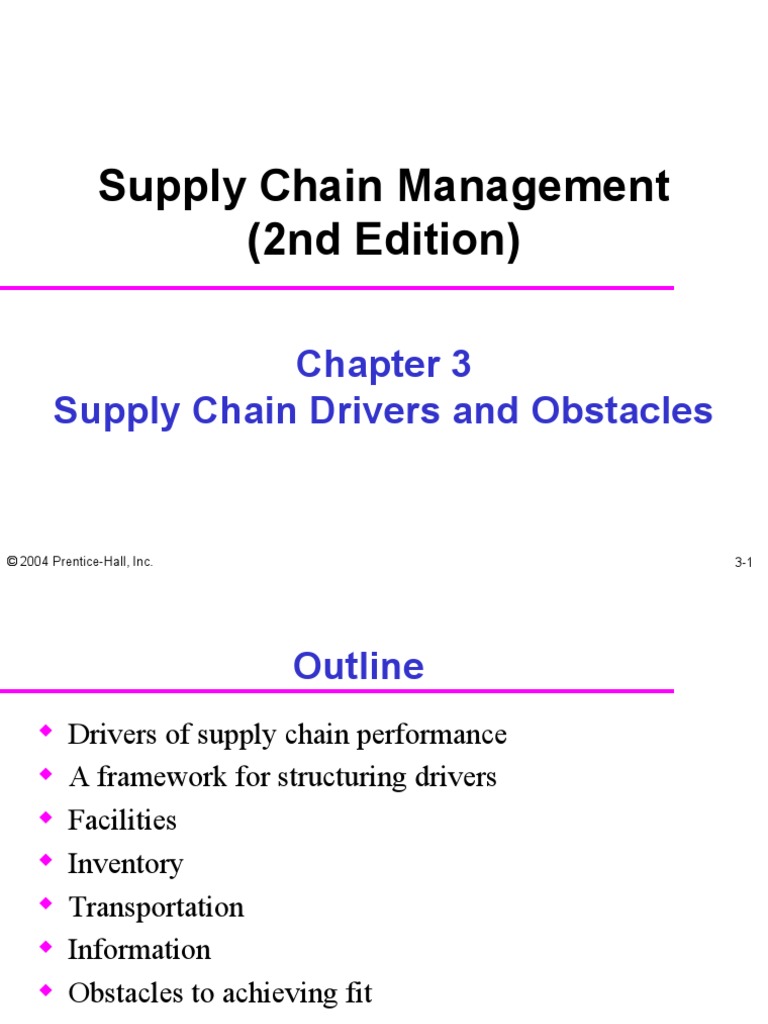 Supply Chain Management
(2nd Edition)

Chapter 3
Supply Chain Drivers and Obstacles

© 2004 Prentice-Hall, Inc.

3-1

Outline

- Drivers of supply chain performance
- A framework for structuring drivers
- Facilities
- Inventory
- Transportation
- Information
- Obstacles to achieving fit